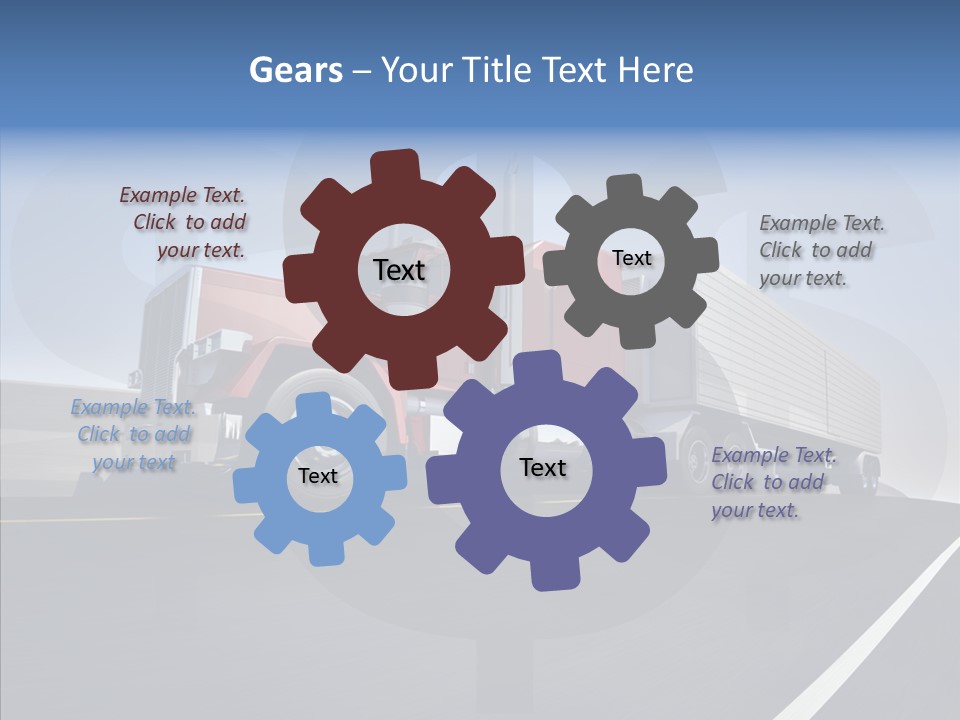 Gears – Your Title Text Here

Example Text. Click to add your text.

Text

Text

Example Text. Click to add your text.

Example Text. Click to add your text

Text

Text

Example Text. Click to add your text.